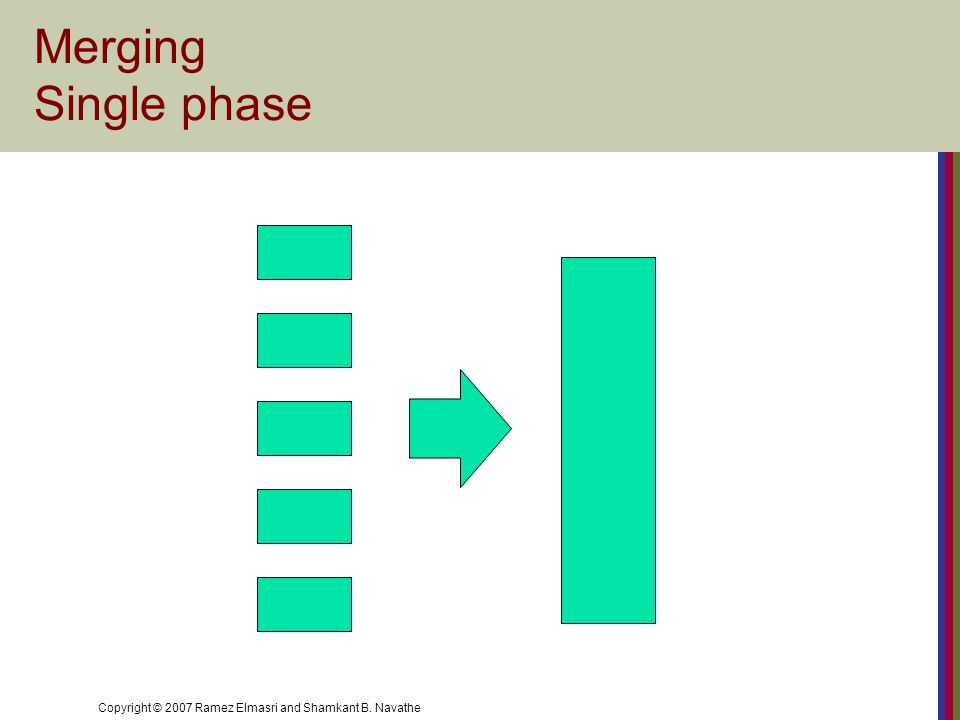 Merging
Single phase

Copyright © 2007 Ramez Elmasri and Shamkant B. Navathe